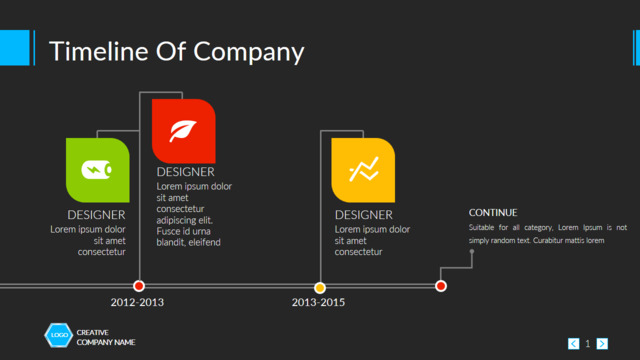 Timeline Of Company

DESIGNER
Lorem ipsum dolor sit amet consectetur

DESIGNER
Lorem ipsum dolor sit amet consectetur adipiscing elit. Fusce id urna blandit, eleifend

DESIGNER
Lorem ipsum dolor sit amet consectetur

CONTINUE
Suitable for all category, Lorem Ipsum is not simply random text. Curabitur mattis lorem

2012-2013

2013-2015

LOGO
CREATIVE
COMPANY NAME

1